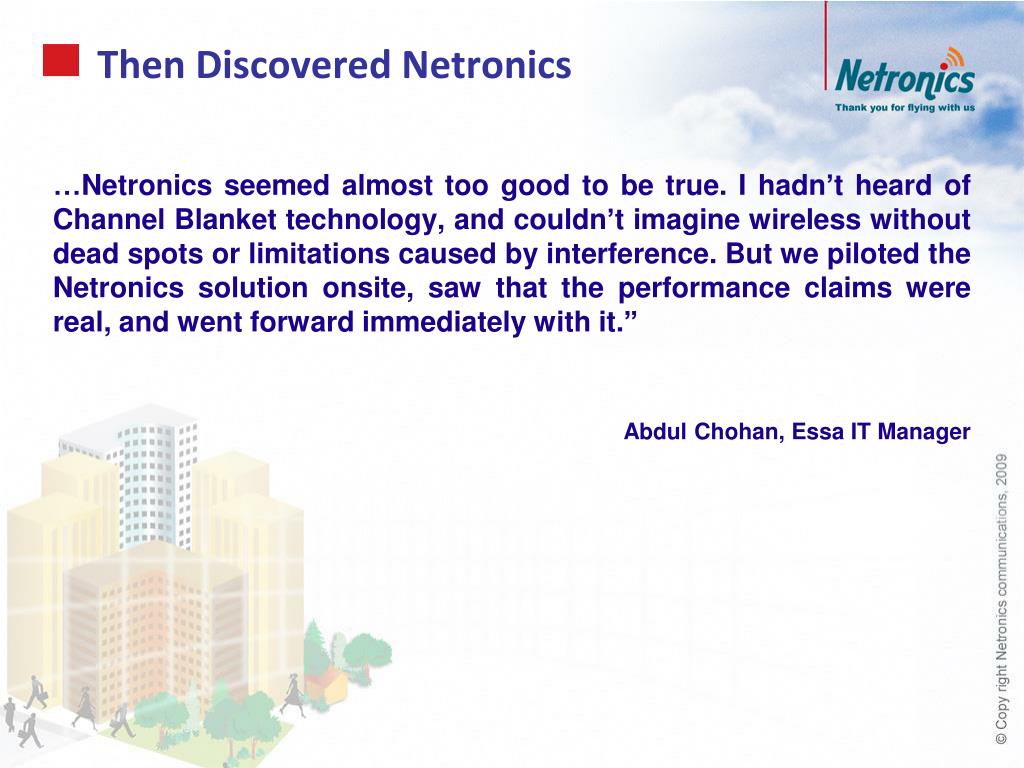 Then Discovered Netronics

Netronics

Thank you for flying with us

…Netronics seemed almost too good to be true. I hadn’t heard of Channel Blanket technology, and couldn’t imagine wireless without dead spots or limitations caused by interference. But we piloted the Netronics solution onsite, saw that the performance claims were real, and went forward immediately with it.”

Abdul Chohan, Essa IT Manager

© Copy right Netronics communications, 2009